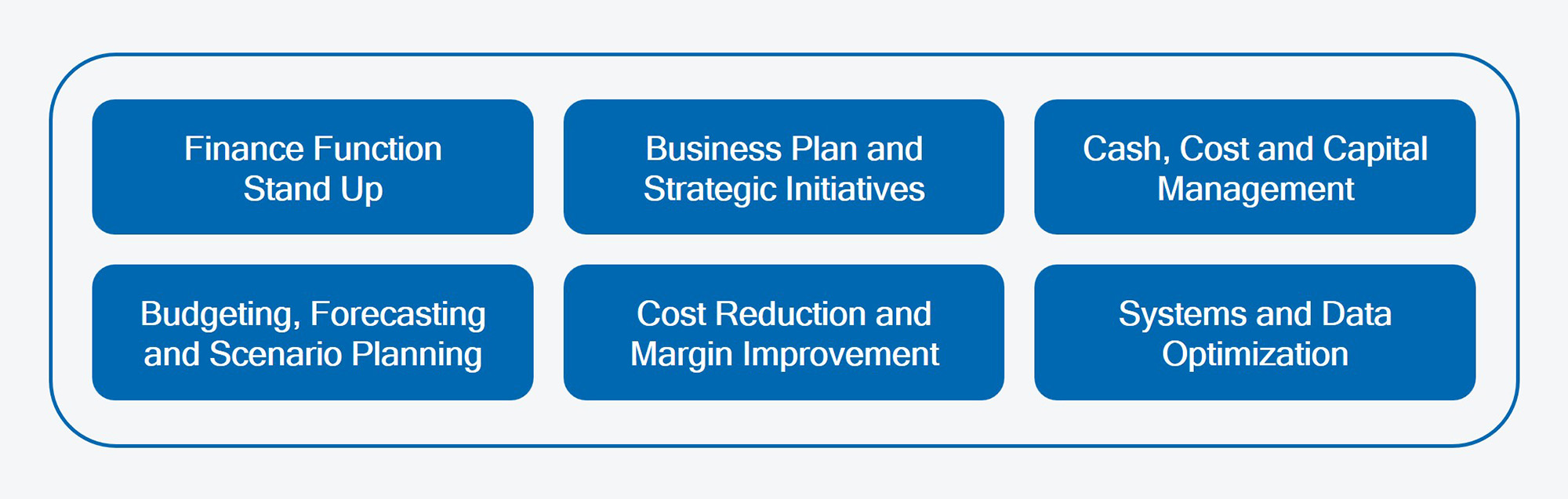 Finance Function Stand Up

Business Plan and Strategic Initiatives

Cash, Cost and Capital Management

Budgeting, Forecasting and Scenario Planning

Cost Reduction and Margin Improvement

Systems and Data Optimization